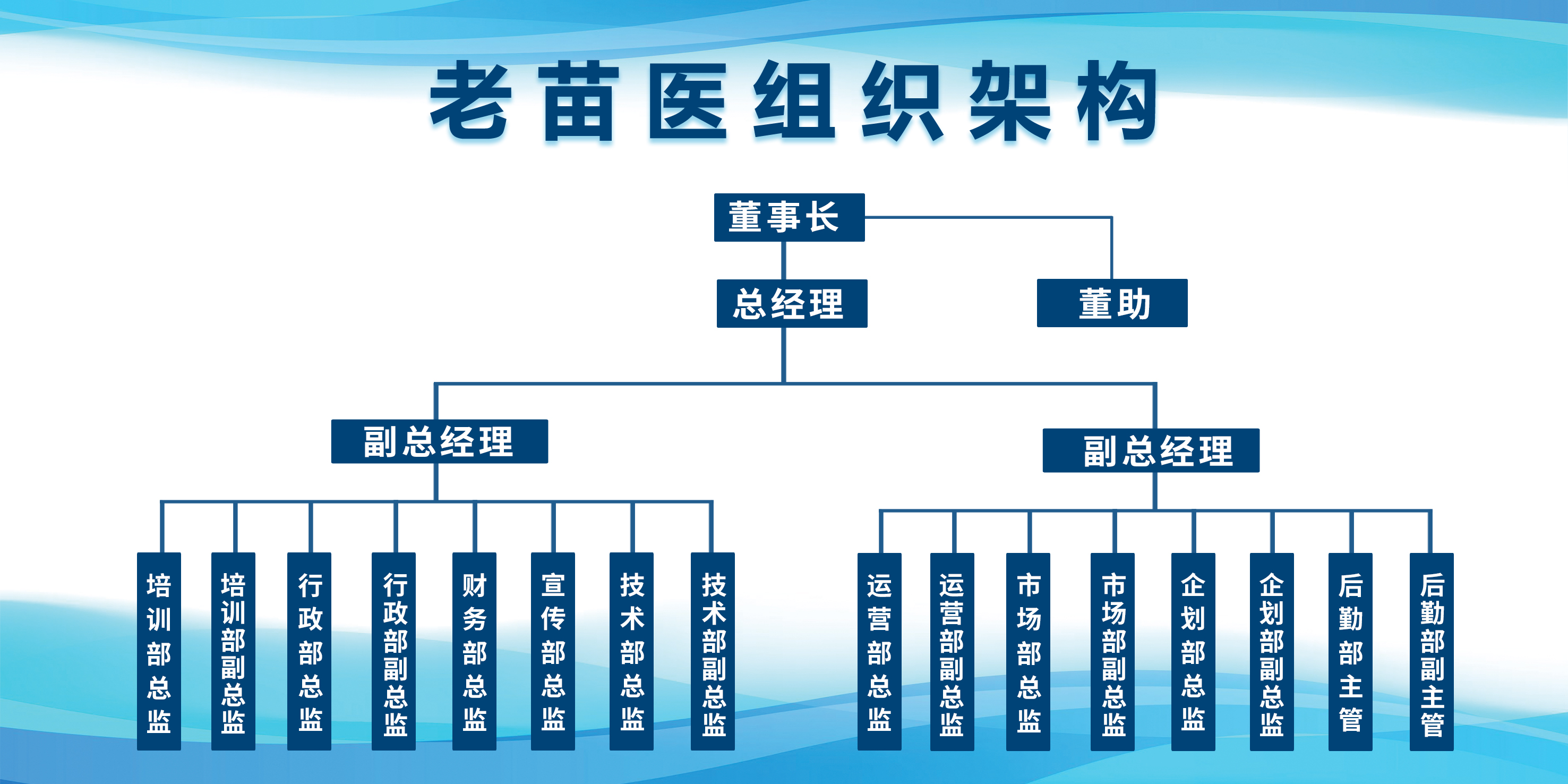 老苗医组织架构

董事长

总经理

董助

副总经理

副总经理

培训部总监

培训部副总监

行政部总监

行政部副总监

财务部总监

宣传部总监

技术部总监

技术部副总监

运营部总监

运营部副总监

市场部总监

市场部副总监

企划部总监

企划部副总监

后勤部主管

后勤部副主管